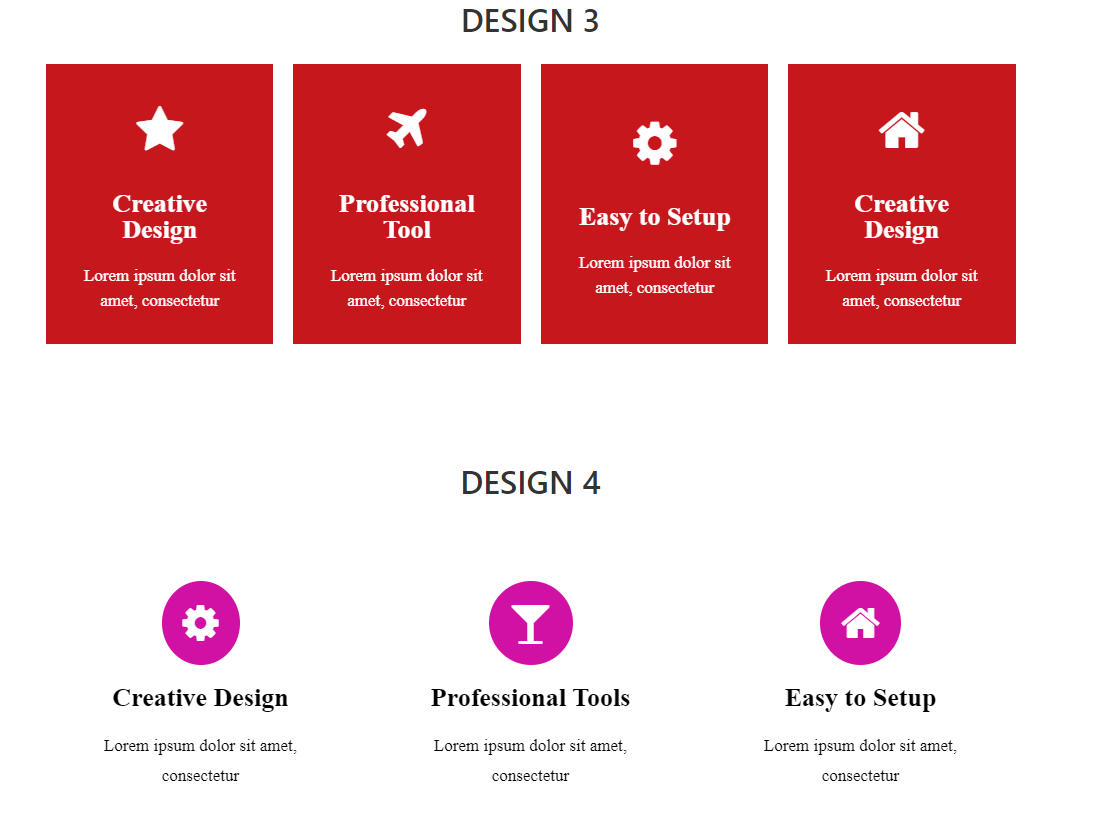 DESIGN 3

Creative Design

Lorem ipsum dolor sit amet, consectetur

Professional Tool

Lorem ipsum dolor sit amet, consectetur

Easy to Setup

Lorem ipsum dolor sit amet, consectetur

Creative Design

Lorem ipsum dolor sit amet, consectetur

DESIGN 4

Creative Design

Lorem ipsum dolor sit amet, consectetur

Professional Tools

Lorem ipsum dolor sit amet, consectetur

Easy to Setup

Lorem ipsum dolor sit amet, consectetur